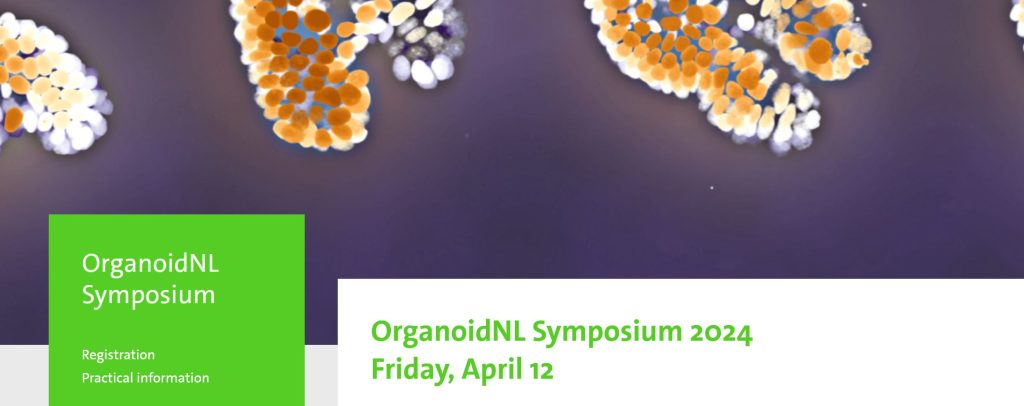 OrganoidNL Symposium

Registration
Practical information

OrganoidNL Symposium 2024
Friday, April 12